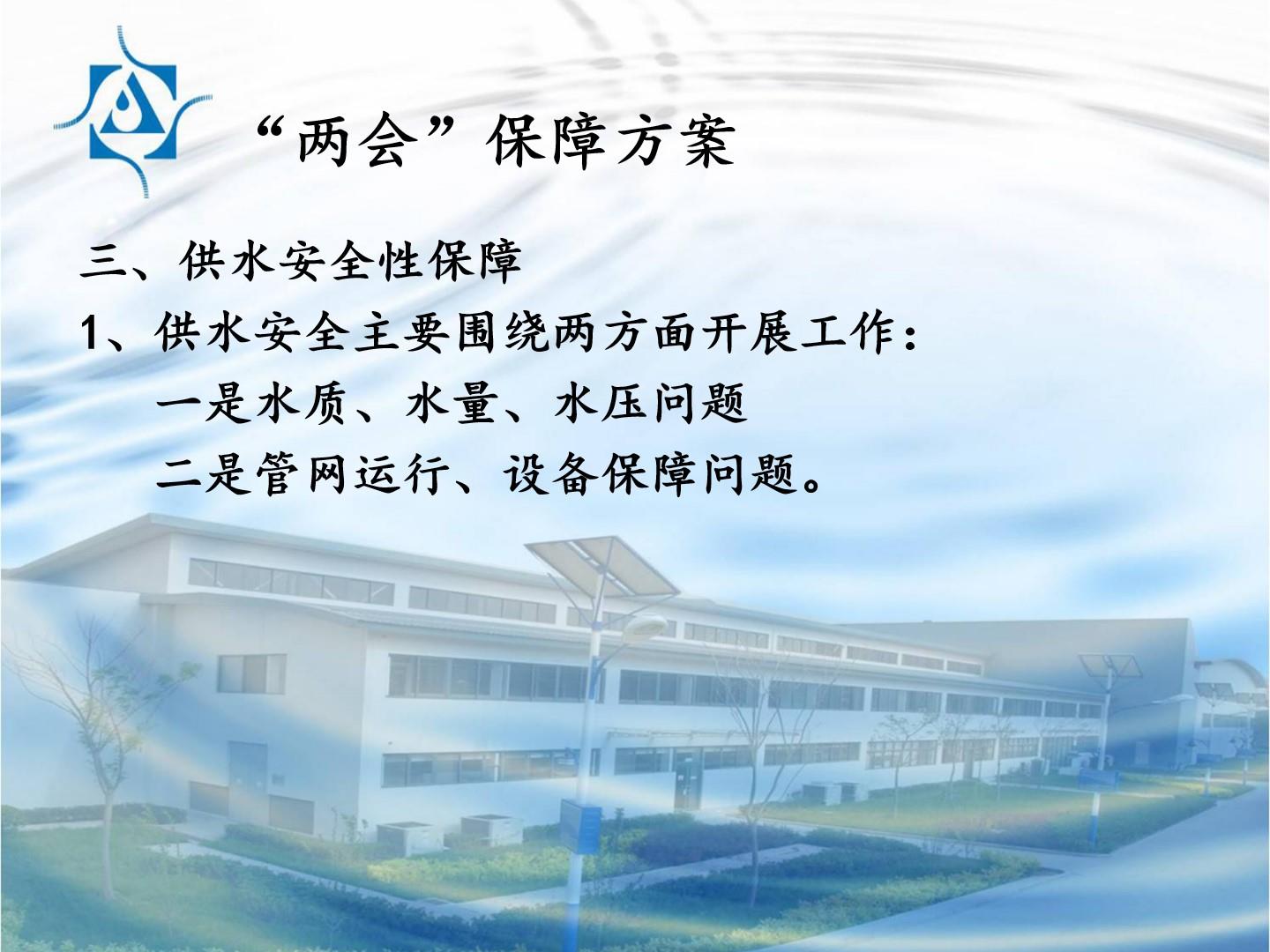 “两会”保障方案

三、供水安全性保障

1、供水安全主要围绕两方面开展工作：

一是水质、水量、水压问题

二是管网运行、设备保障问题。